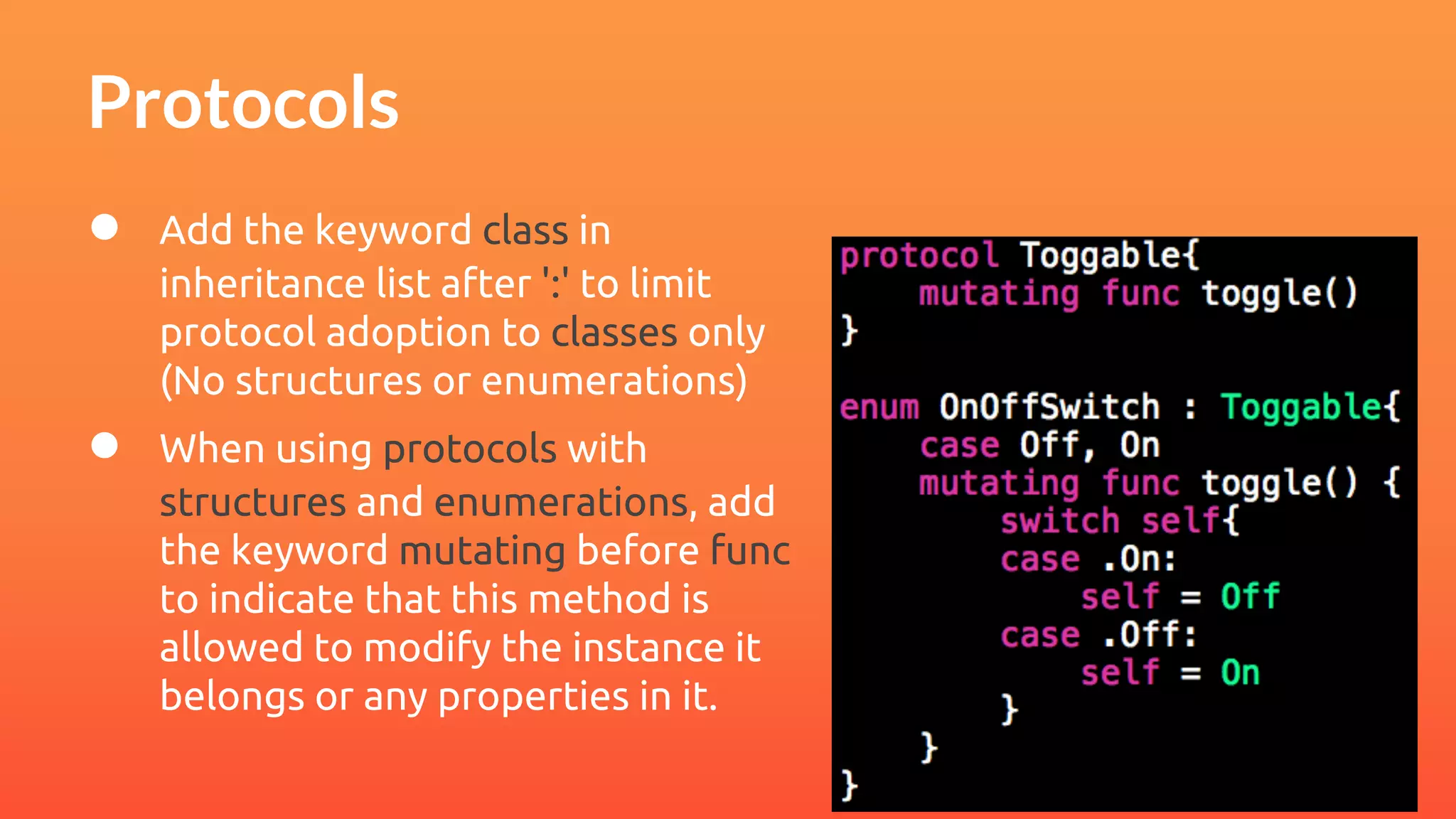 Protocols

● Add the keyword class in inheritance list after ':' to limit protocol adoption to classes only (No structures or enumerations)

● When using protocols with structures and enumerations, add the keyword mutating before func to indicate that this method is allowed to modify the instance it belongs or any properties in it.

protocol Toggable{
    mutating func toggle()
}

enum OnOffSwitch : Toggable{
    case Off, On
    mutating func toggle() {
        switch self{
        case .On:
            self = Off
        case .Off:
            self = On
        }
    }
}